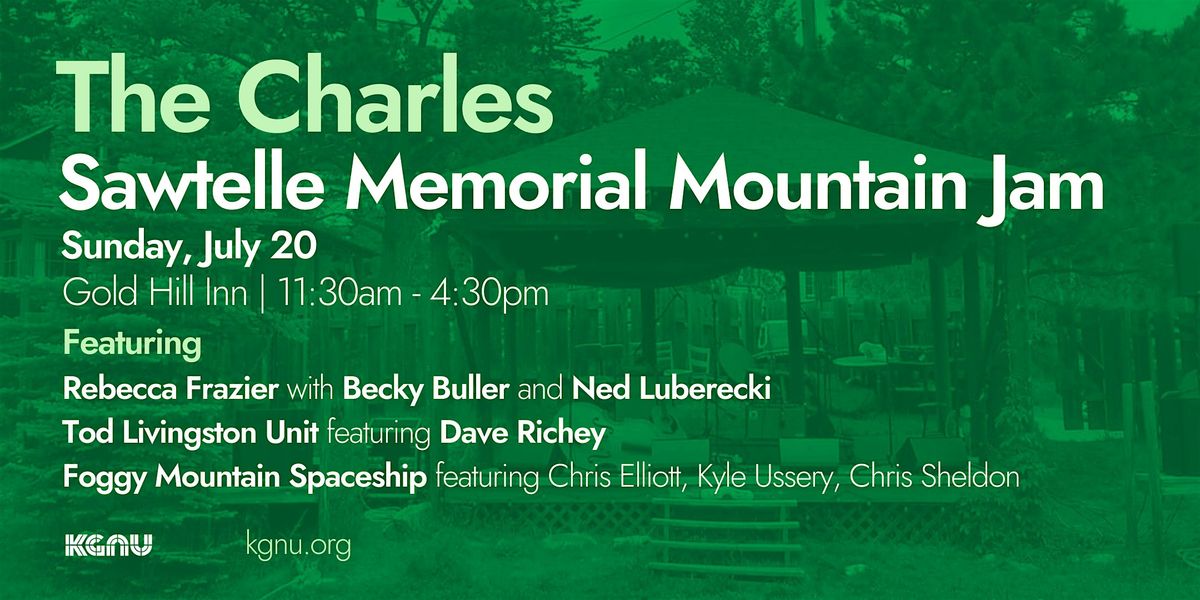 The Charles
Sawtelle Memorial Mountain Jam

Sunday, July 20
Gold Hill Inn | 11:30am - 4:30pm

Featuring
Rebecca Frazier with Becky Buller and Ned Luberecki
Tod Livingston Unit featuring Dave Richey
Foggy Mountain Spaceship featuring Chris Elliott, Kyle Ussery, Chris Sheldon

KGNU kgnu.org